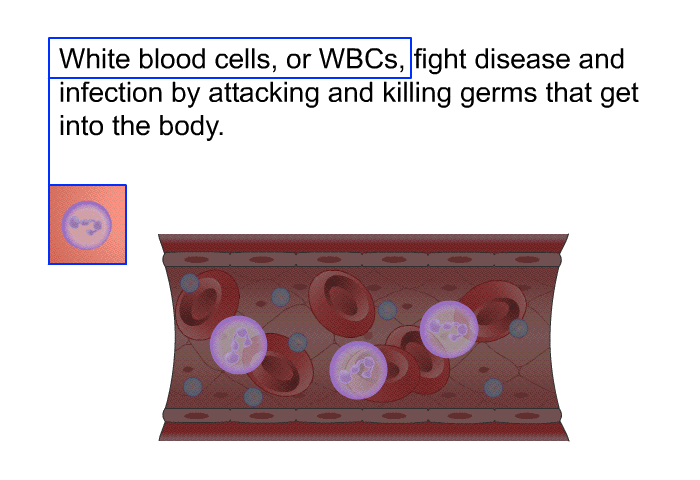 White blood cells, or WBCs, fight disease and infection by attacking and killing germs that get into the body.